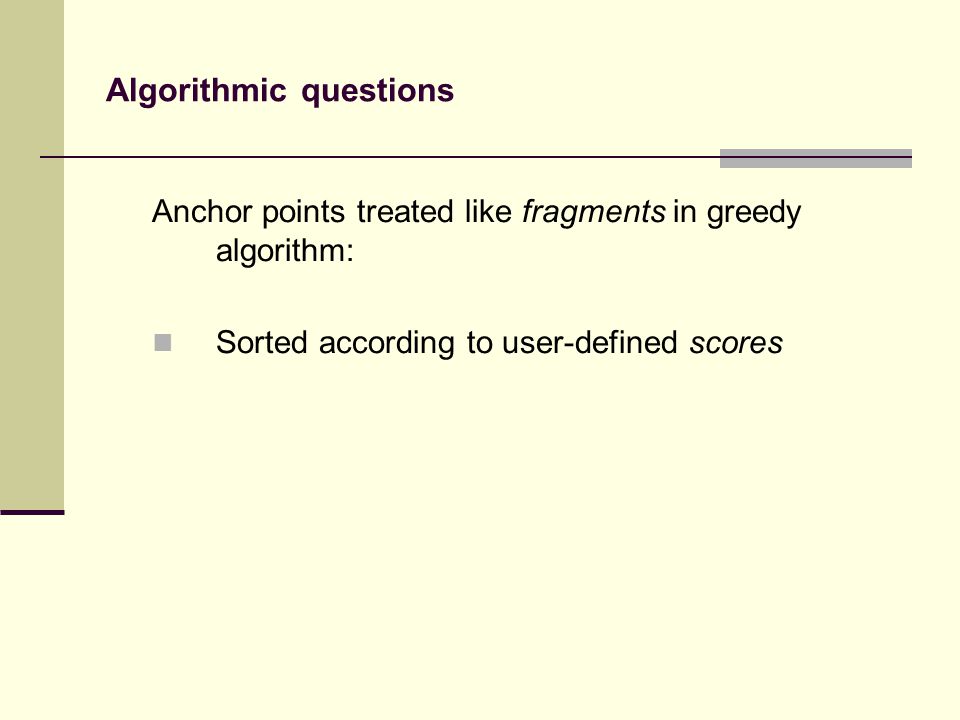 Algorithmic questions

Anchor points treated like fragments in greedy algorithm:

Sorted according to user-defined scores